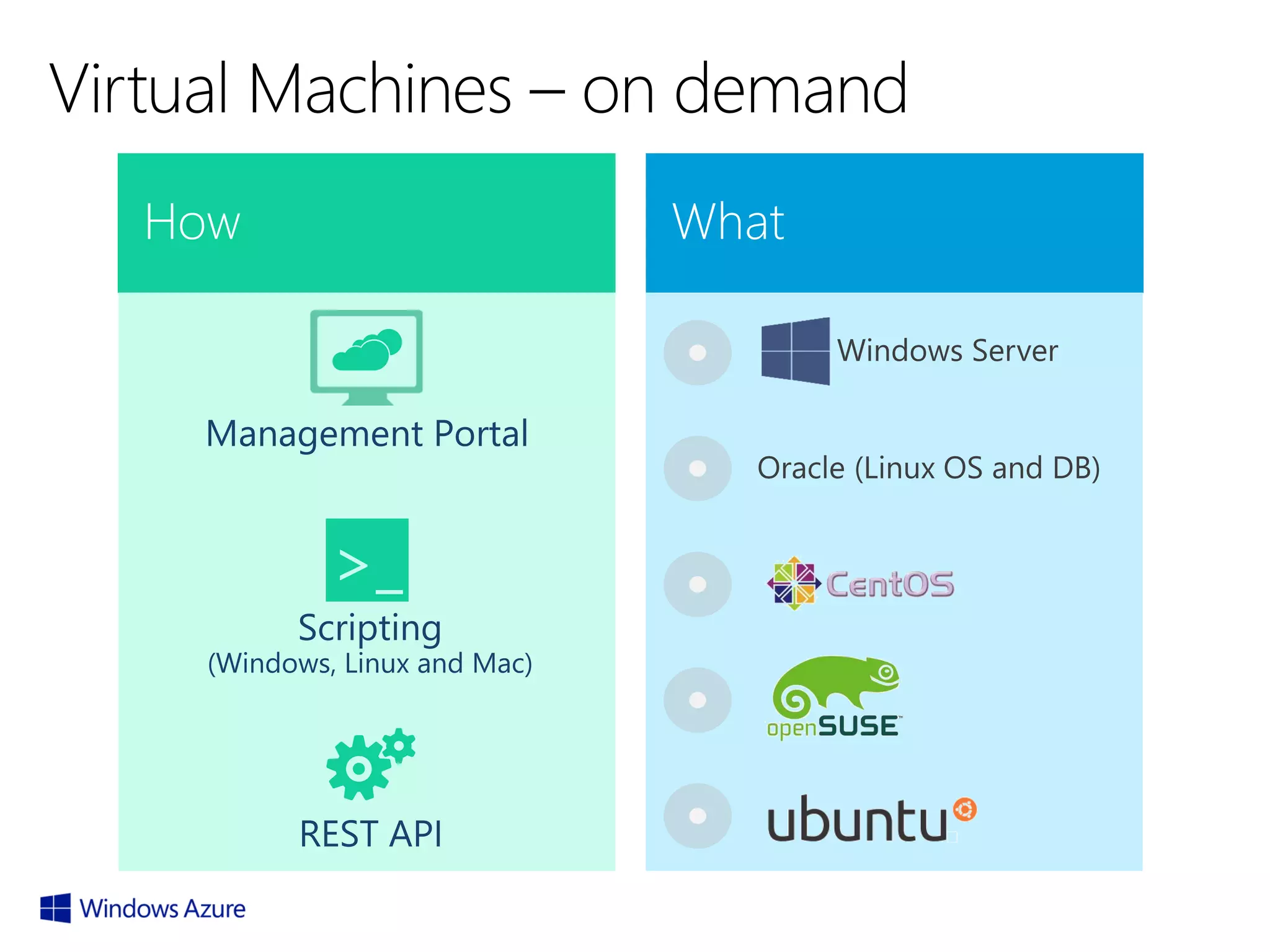 Virtual Machines – on demand

How

Management Portal

>_

Scripting
(Windows, Linux and Mac)

REST API

What

Windows Server

Oracle (Linux OS and DB)

CentOS

openSUSE

ubuntu

Windows Azure